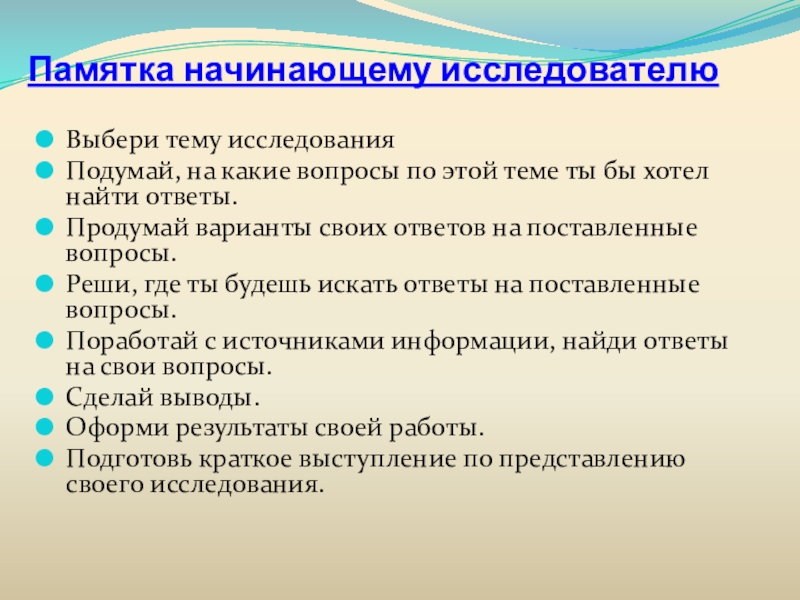 Памятка начинающему исследователю

Выбери тему исследования
Подумай, на какие вопросы по этой теме ты бы хотел найти ответы.
Продумай варианты своих ответов на поставленные вопросы.
Реши, где ты будешь искать ответы на поставленные вопросы.
Поработай с источниками информации, найди ответы на свои вопросы.
Сделай выводы.
Оформи результаты своей работы.
Подготовь краткое выступление по представлению своего исследования.